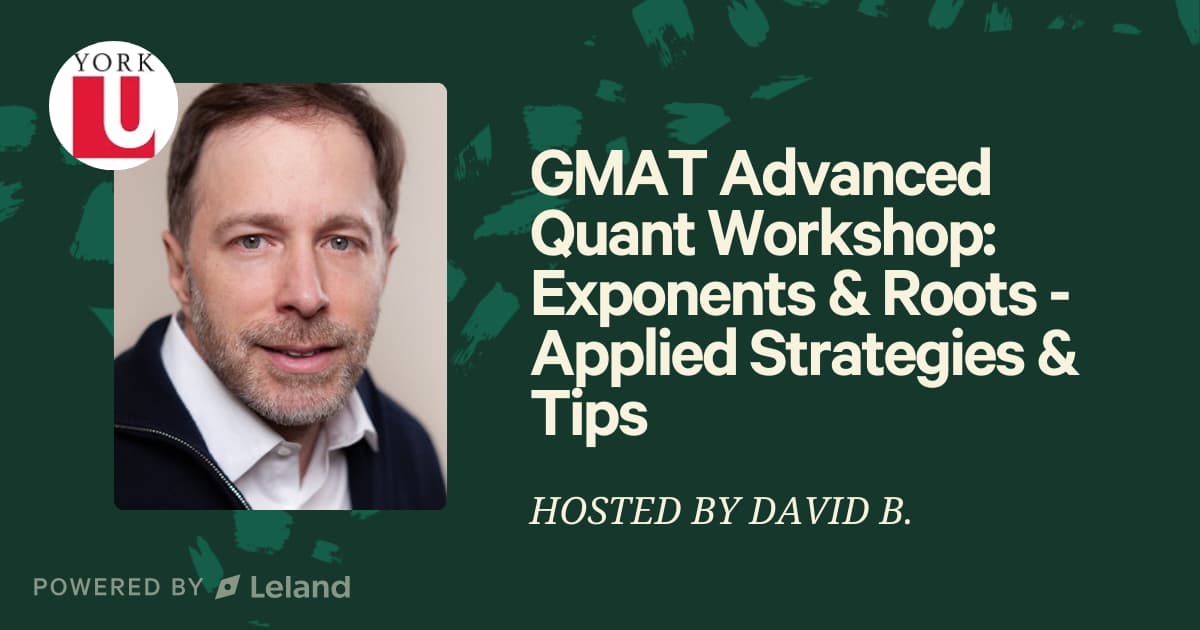 YORK
U

GMAT Advanced Quant Workshop: Exponents & Roots - Applied Strategies & Tips

HOSTED BY DAVID B.

POWERED BY Leland